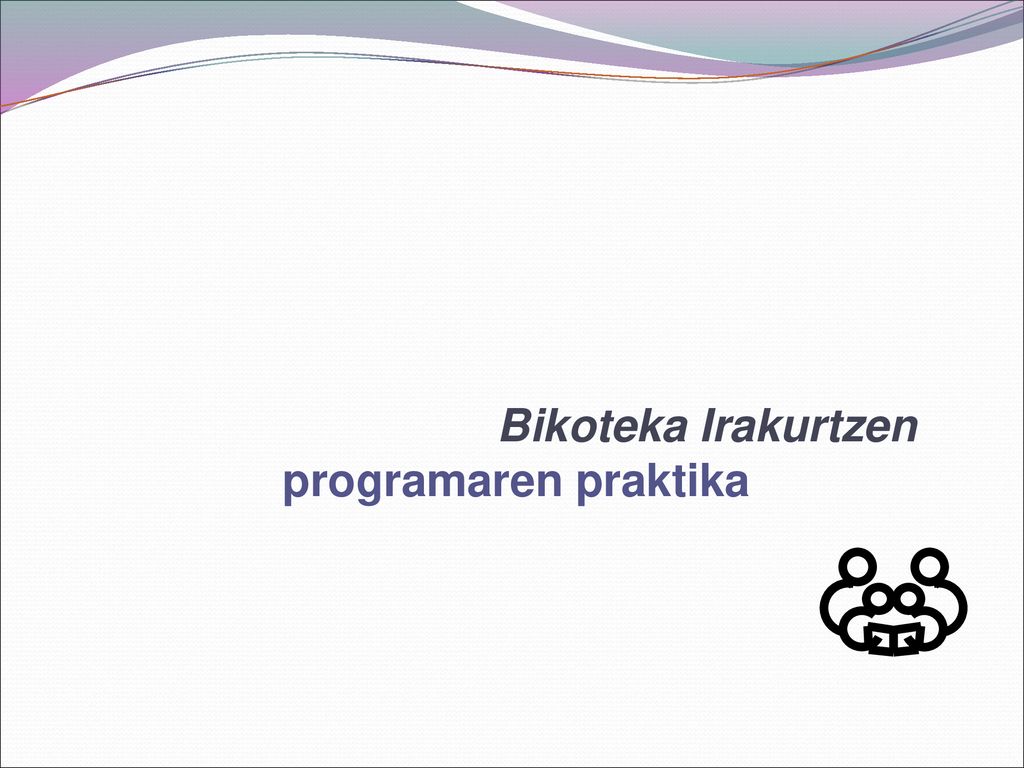 Bikoteka Irakurtzen programaren praktika